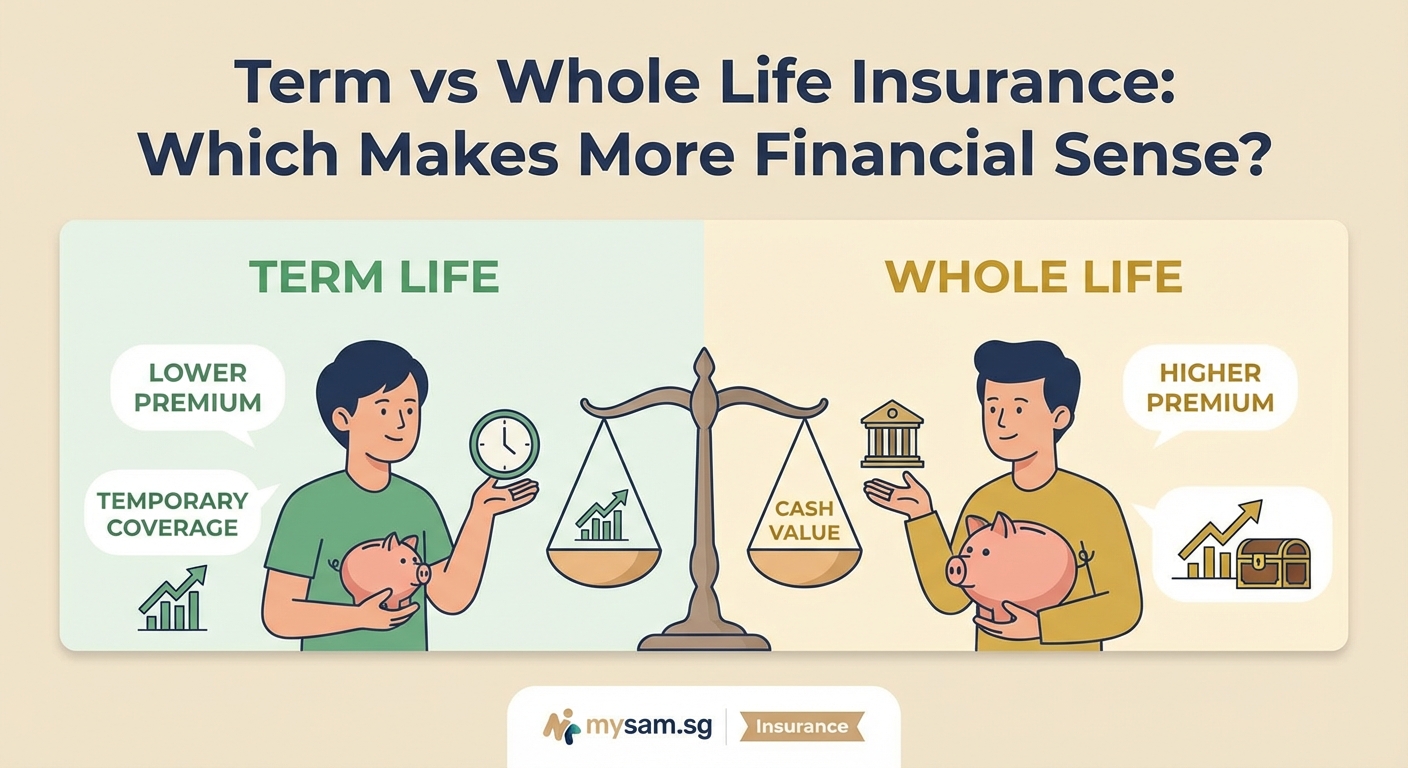 Term vs Whole Life Insurance: Which Makes More Financial Sense?

TERM LIFE

LOWER PREMIUM

TEMPORARY COVERAGE

WHOLE LIFE

HIGHER PREMIUM

CASH VALUE

mysam.sg | Insurance